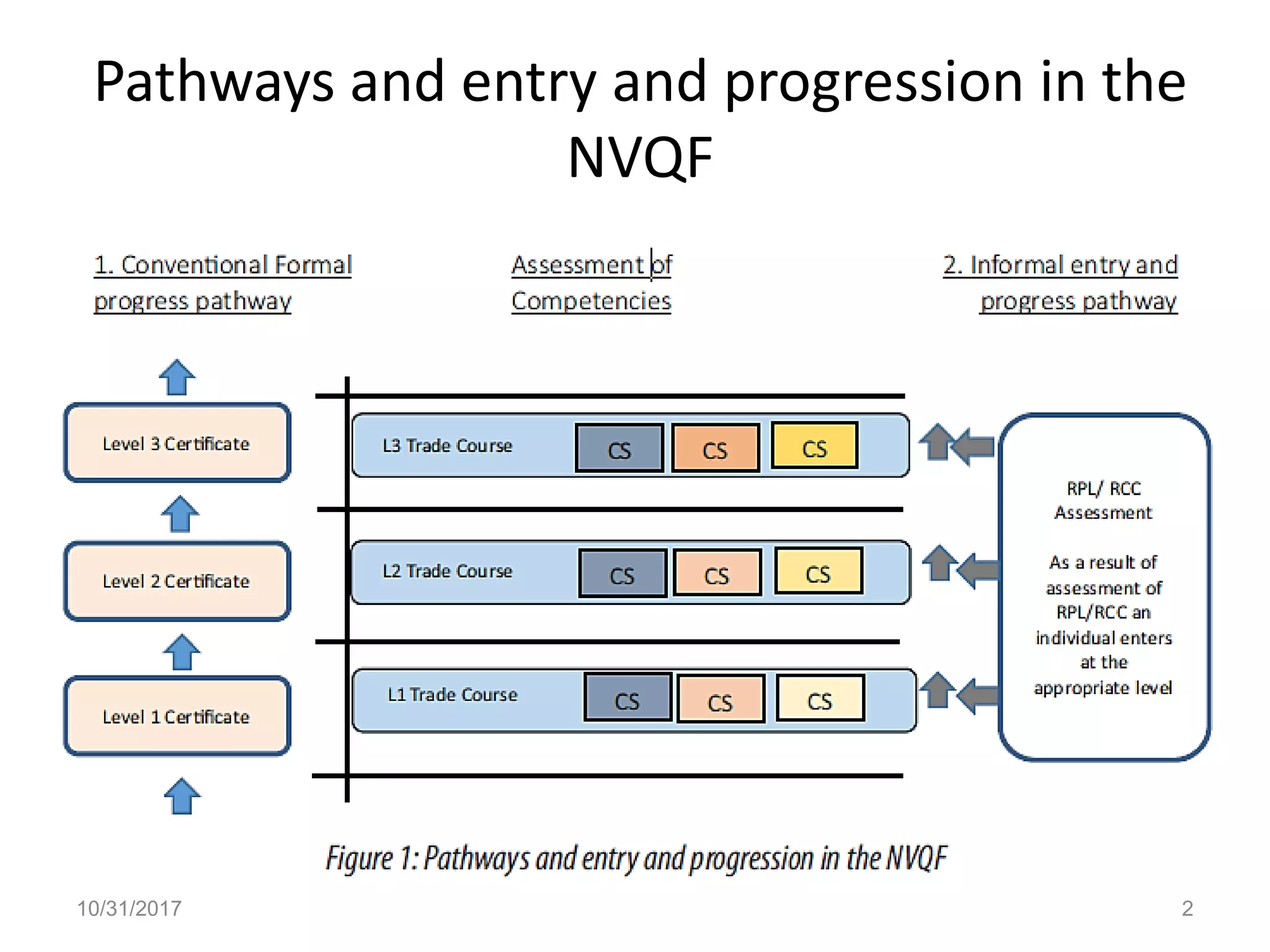 Pathways and entry and progression in the NVQF

1. Conventional Formal progress pathway

Assessment of Competencies

2. Informal entry and progress pathway

Level 3 Certificate

Level 2 Certificate

Level 1 Certificate

L3 Trade Course CS CS CS

L2 Trade Course CS CS CS

L1 Trade Course CS CS CS

RPL/ RCC Assessment

As a result of assessment of RPL/RCC an individual enters at the appropriate level

Figure 1: Pathways and entry and progression in the NVQF

10/31/2017

2